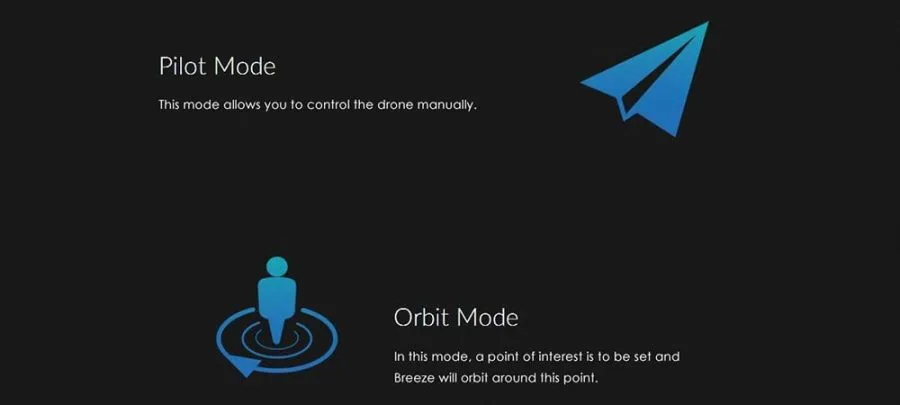 Pilot Mode

This mode allows you to control the drone manually.

Orbit Mode

In this mode, a point of interest is to be set and Breeze will orbit around this point.